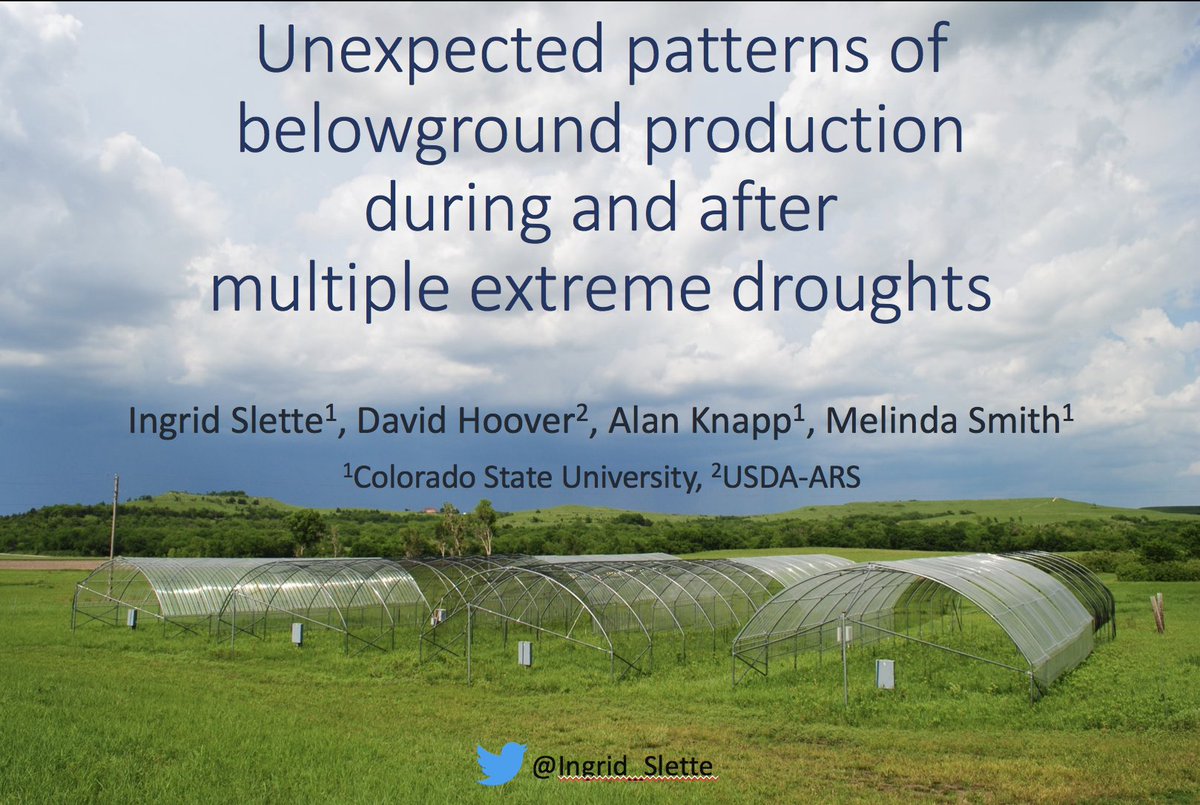 Unexpected patterns of belowground production during and after multiple extreme droughts

Ingrid Slette$^1$, David Hoover$^2$, Alan Knapp$^1$, Melinda Smith$^1$

$^1$Colorado State University, $^2$USDA-ARS

@Ingrid_Slette